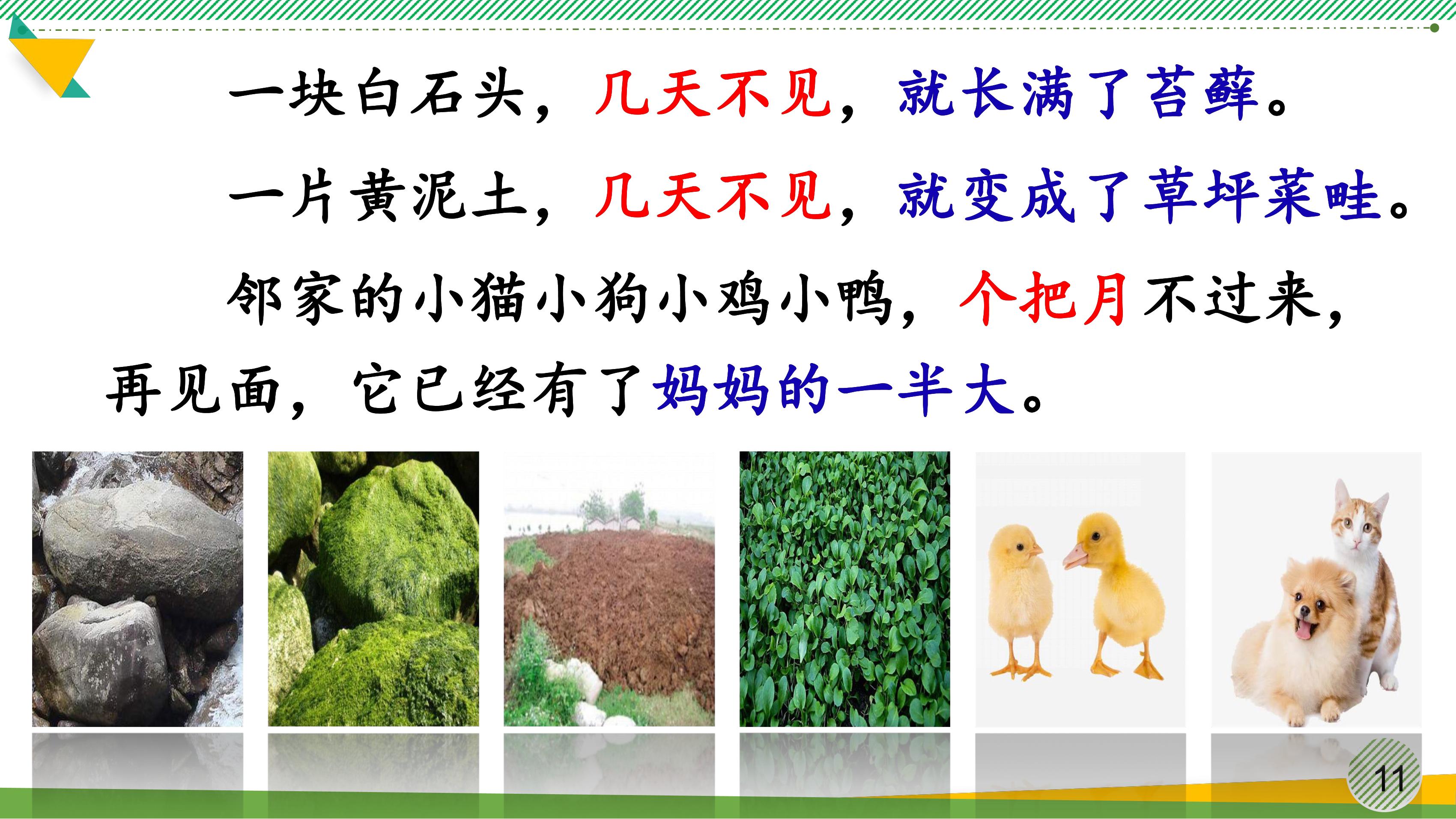 一块白石头，几天不见，就长满了苔藓。

一片黄泥土，几天不见，就变成了草坪菜畦。

邻家的小猫小狗小鸡小鸭，个把月不过来，再见面，它已经有了妈妈的一半大。

11